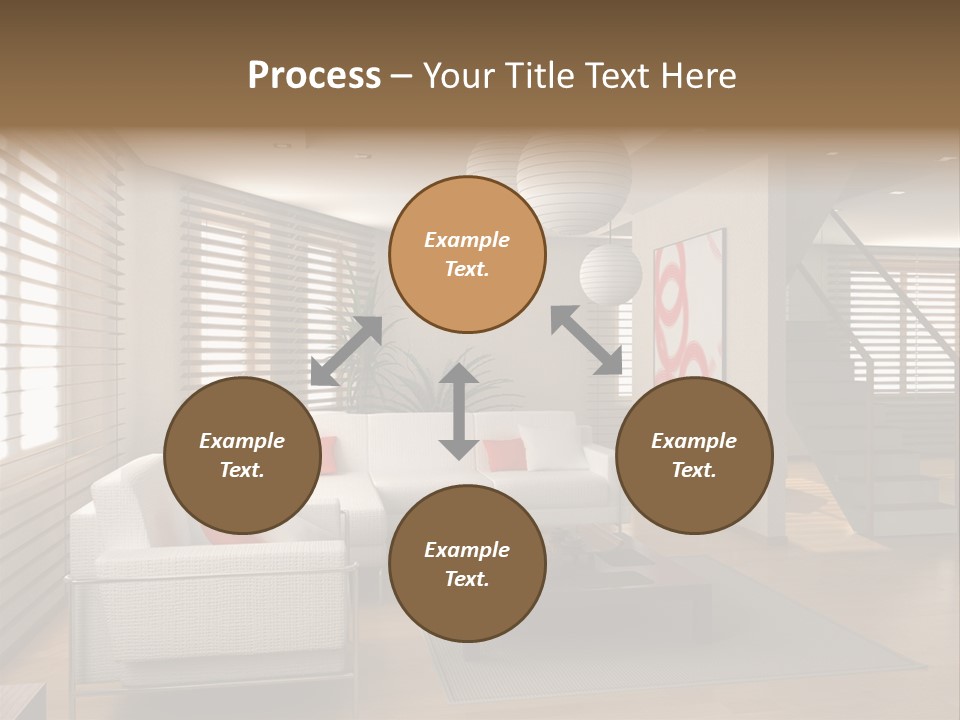 Process – Your Title Text Here

Example Text.

Example Text.

Example Text.

Example Text.